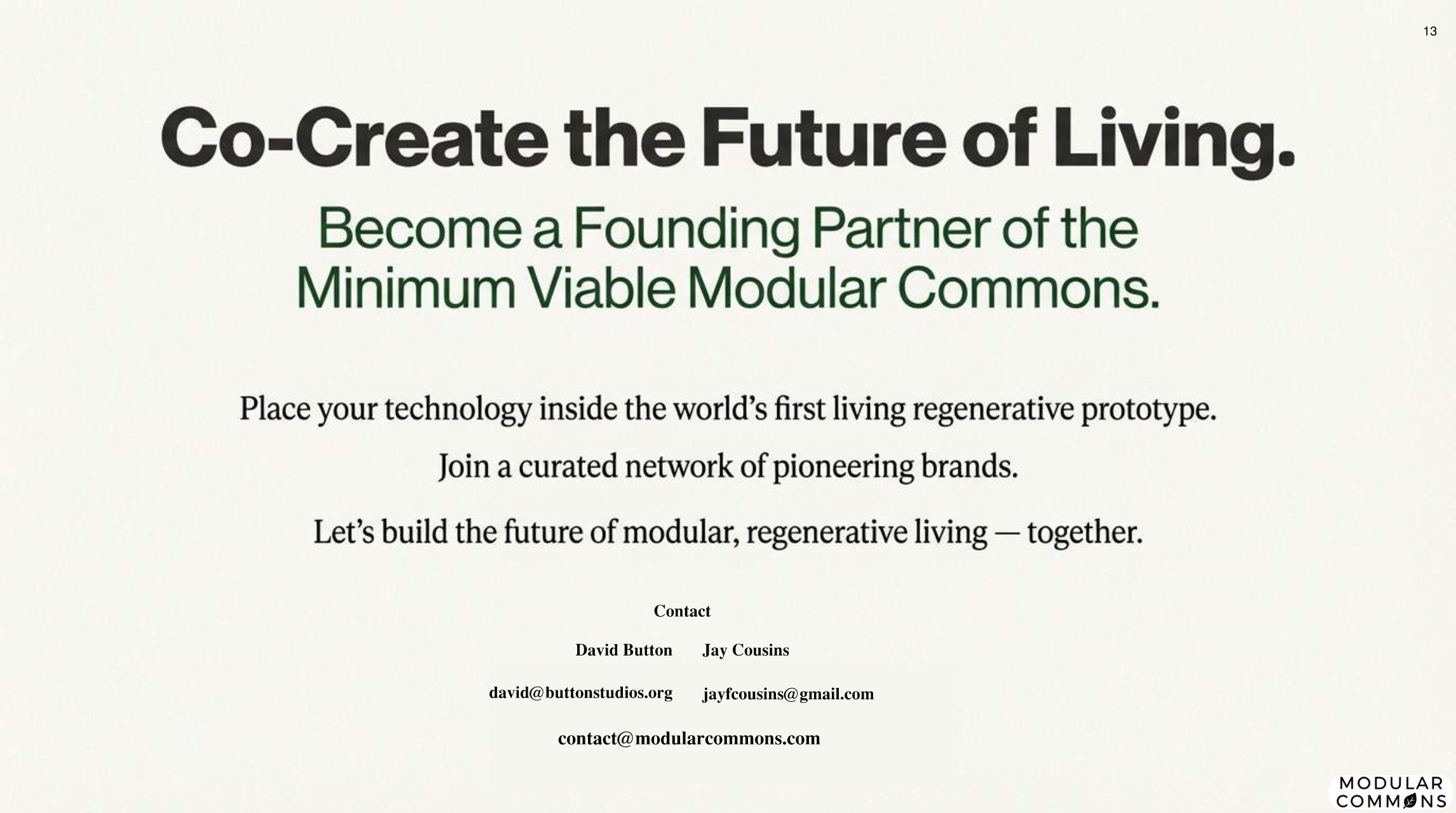 13

Co-Create the Future of Living.

Become a Founding Partner of the Minimum Viable Modular Commons.

Place your technology inside the world's first living regenerative prototype.

Join a curated network of pioneering brands.

Let's build the future of modular, regenerative living — together.

Contact

David Button

david@buttonstudios.org

Jay Cousins

jayfcousins@gmail.com

contact@modularcommons.com

MODULAR COMMONS